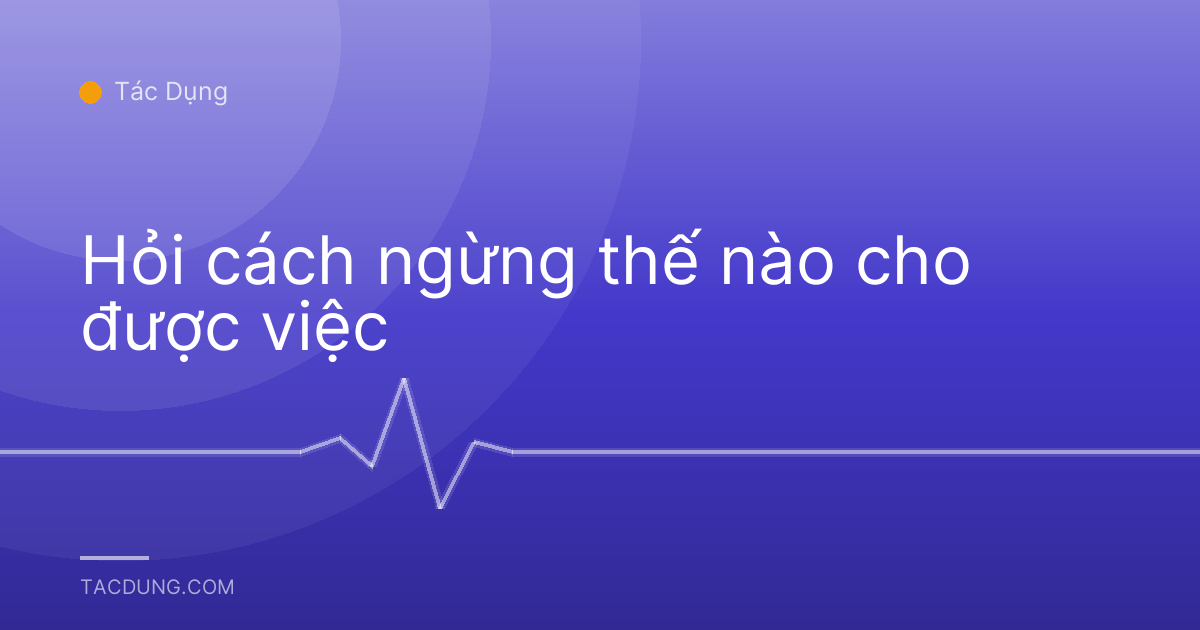 Tác Dụng

Hỏi cách ngừng thế nào cho được việc

TACDUNG.COM